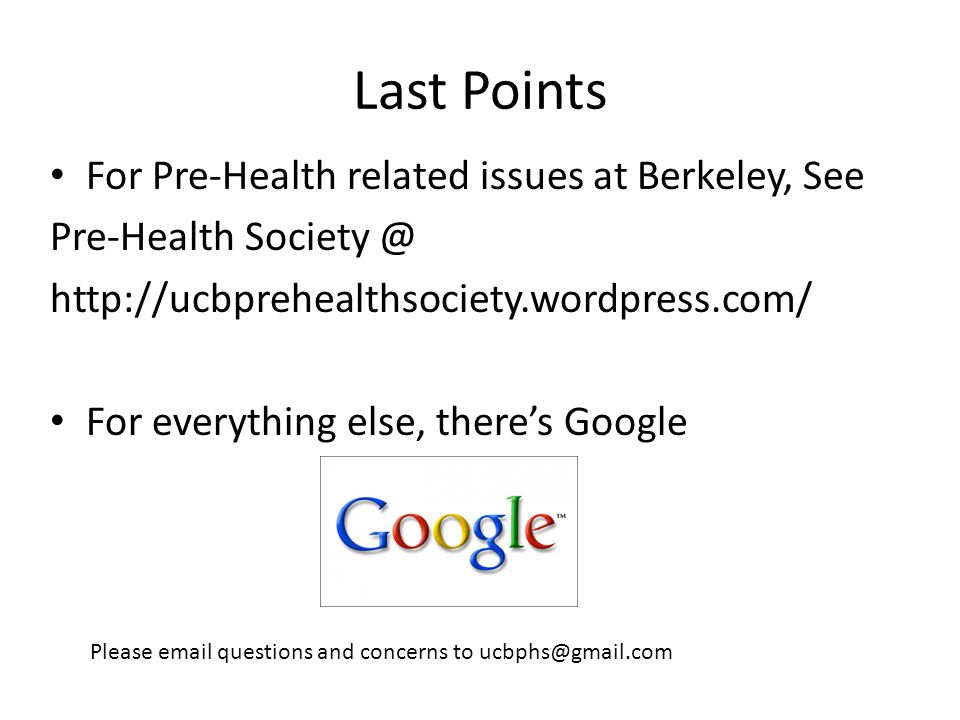 Last Points

• For Pre-Health related issues at Berkeley, See Pre-Health Society @ http://ucbprehealthsociety.wordpress.com/

• For everything else, there's Google

Google™

Please email questions and concerns to ucbphs@gmail.com